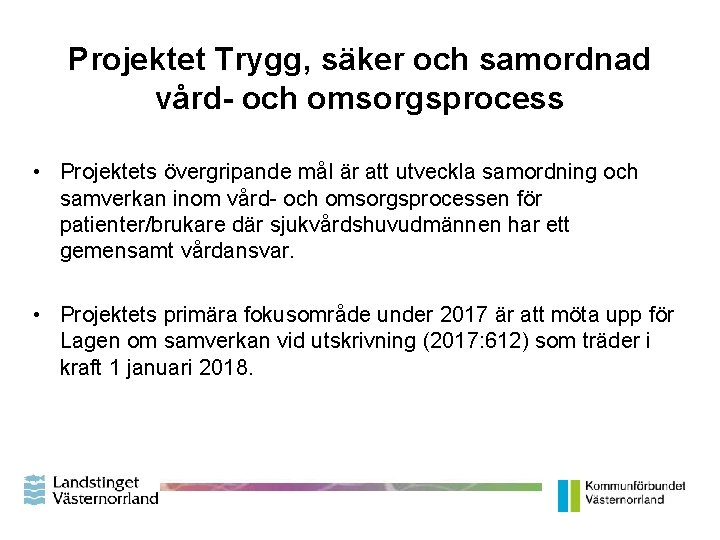 Projektet Trygg, säker och samordnad vård- och omsorgsprocess

• Projektets övergripande mål är att utveckla samordning och samverkan inom vård- och omsorgsprocessen för patienter/brukare där sjukvårdshuvudmännen har ett gemensamt vårdansvar.

• Projektets primära fokusområde under 2017 är att möta upp för Lagen om samverkan vid utskrivning (2017:612) som träder i kraft 1 januari 2018.

Landstinget Västernorrland

Kommunförbundet Västernorrland